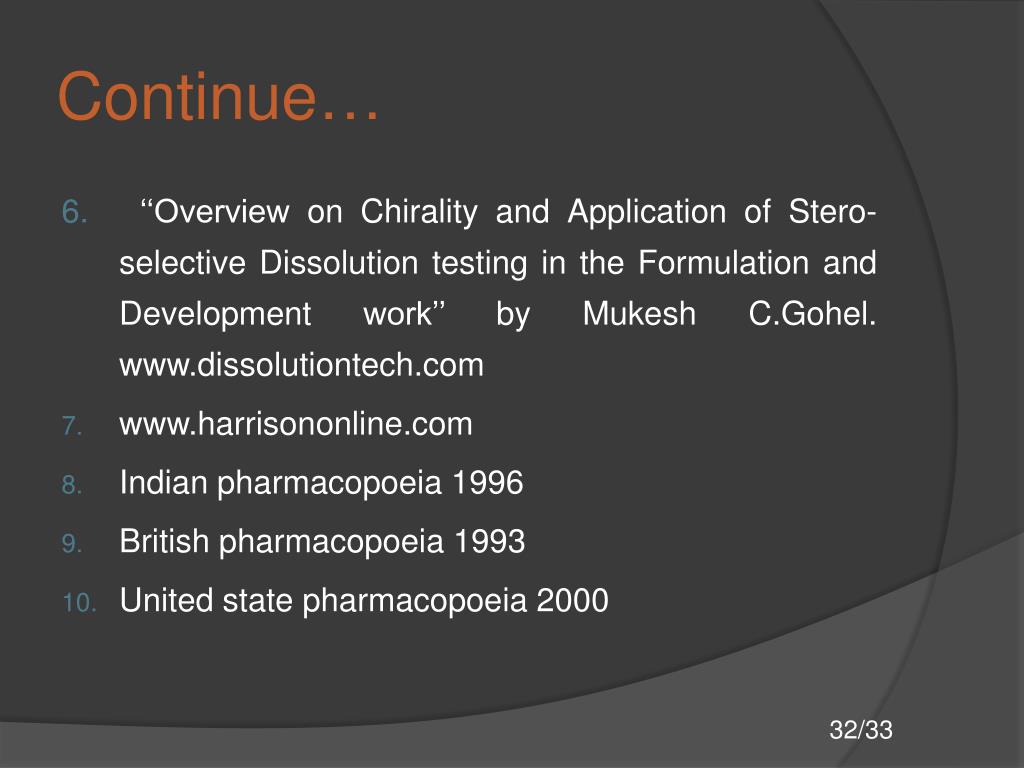 Continue…

6. ‘‘Overview on Chirality and Application of Stero-selective Dissolution testing in the Formulation and Development work’’ by Mukesh C.Gohel. www.dissolutiontech.com
7. www.harrisononline.com
8. Indian pharmacopoeia 1996
9. British pharmacopoeia 1993
10. United state pharmacopoeia 2000

32/33